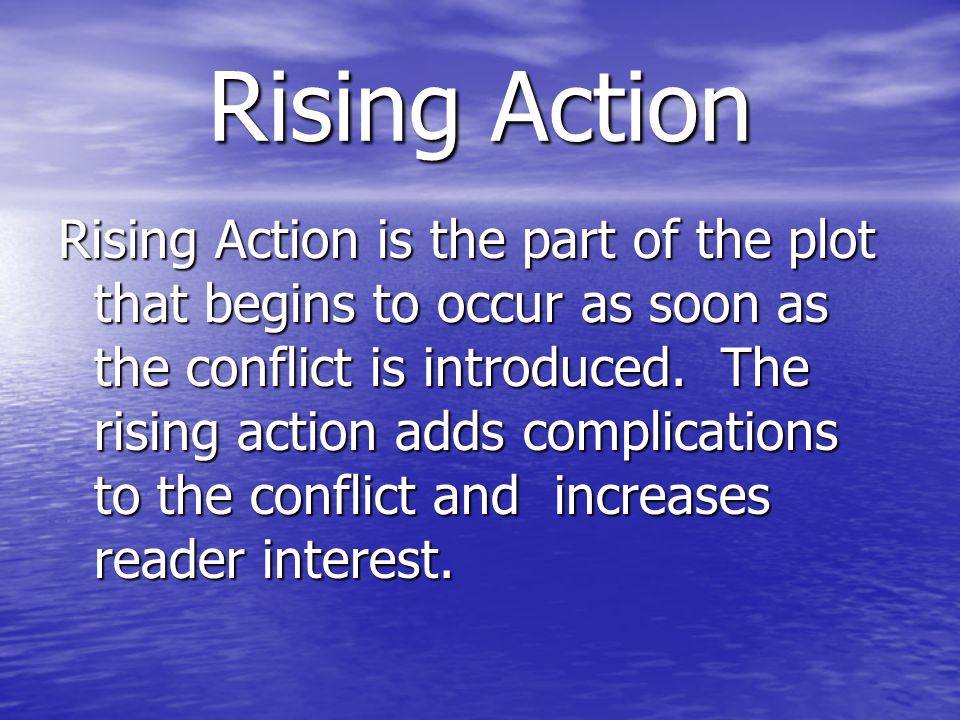 Rising Action

Rising Action is the part of the plot that begins to occur as soon as the conflict is introduced.  The rising action adds complications to the conflict and  increases reader interest.